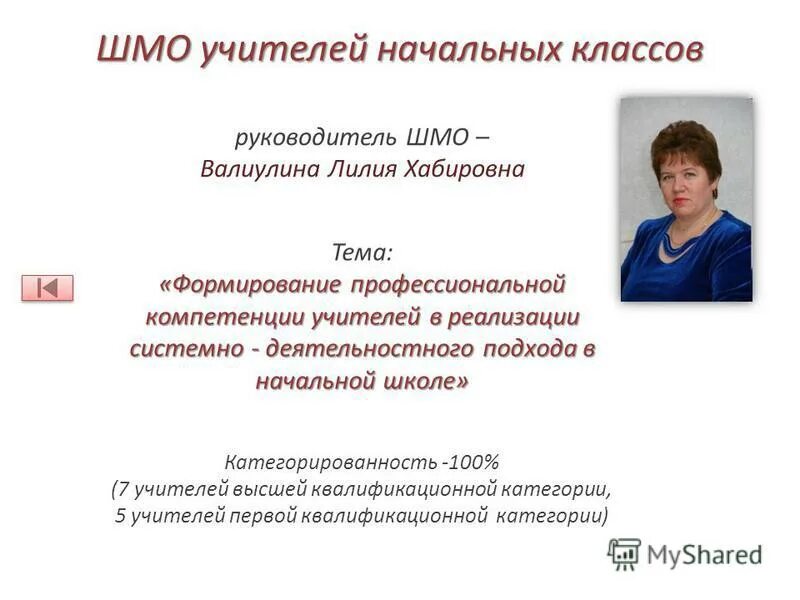 ШМО учителей начальных классов

руководитель ШМО – Валиулина Лилия Хабировна

Тема:
«Формирование профессиональной компетенции учителей в реализации системно - деятельностного подхода в начальной школе»

Категорированность -100%
(7 учителей высшей квалификационной категории,
5 учителей первой квалификационной категории)

MyShared